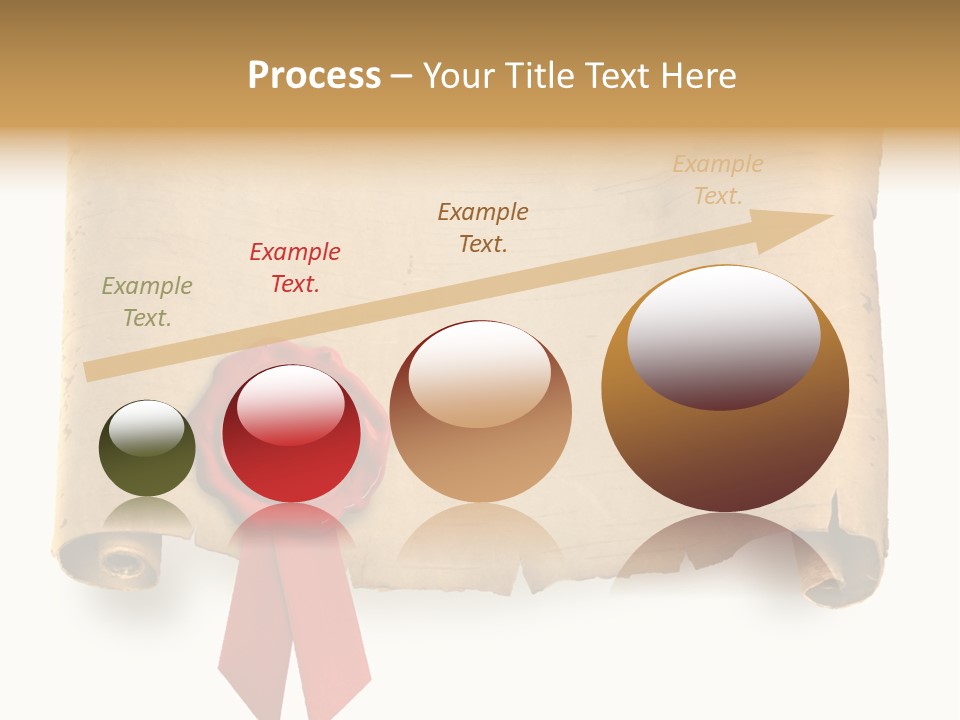 Process – Your Title Text Here

Example Text.

Example Text.

Example Text.

Example Text.